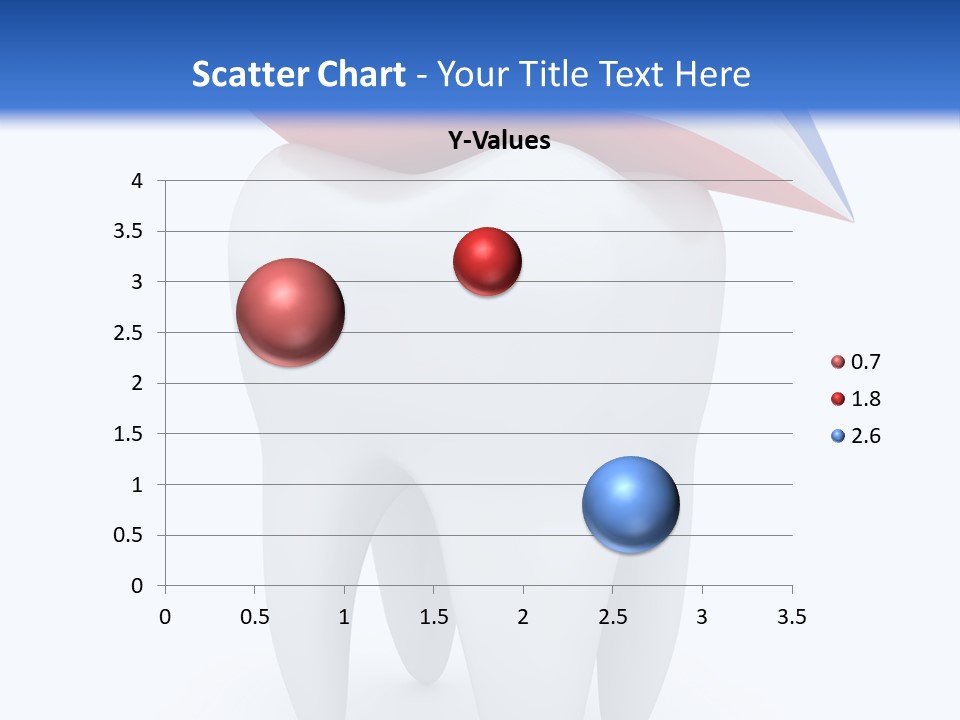 Scatter Chart - Your Title Text Here

Y-Values

4
3.5
3
2.5
2
1.5
1
0.5
0

0 0.5 1 1.5 2 2.5 3 3.5

0.7
1.8
2.6